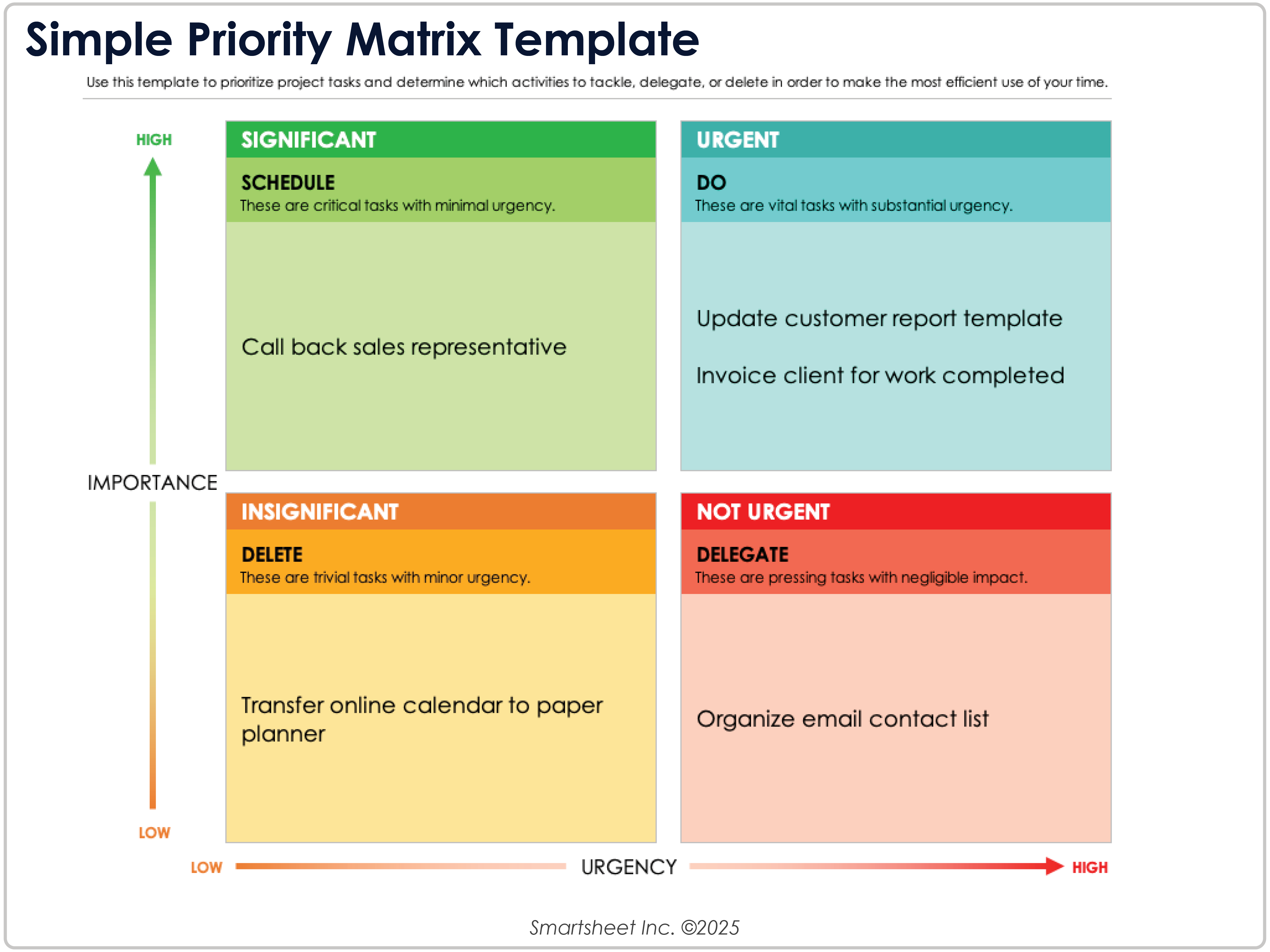 Simple Priority Matrix Template

Use this template to prioritize project tasks and determine which activities to tackle, delegate, or delete in order to make the most efficient use of your time.

HIGH

IMPORTANCE

LOW

SIGNIFICANT

SCHEDULE
These are critical tasks with minimal urgency.

Call back sales representative

URGENT

DO
These are vital tasks with substantial urgency.

Update customer report template

Invoice client for work completed

INSIGNIFICANT

DELETE
These are trivial tasks with minor urgency.

Transfer online calendar to paper planner

NOT URGENT

DELEGATE
These are pressing tasks with negligible impact.

Organize email contact list

LOW URGENCY HIGH

Smartsheet Inc. ©2025